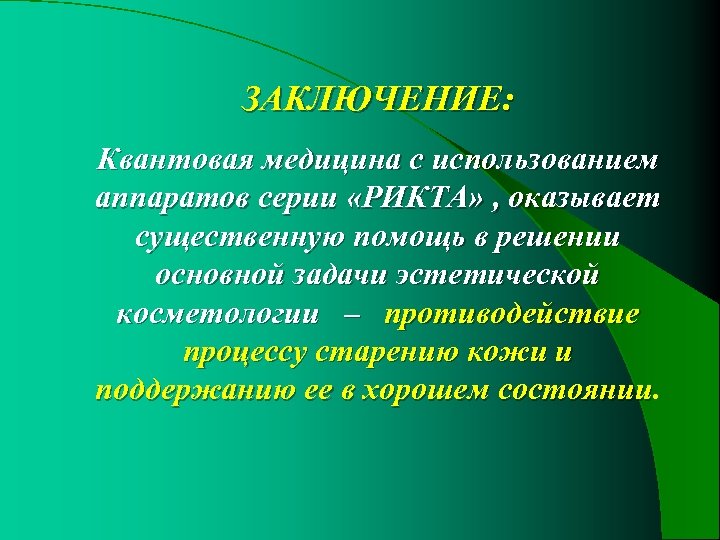 ЗАКЛЮЧЕНИЕ:

Квантовая медицина с использованием аппаратов серии «РИКТА» , оказывает существенную помощь в решении основной задачи эстетической косметологии – противодействие процессу старению кожи и поддержанию ее в хорошем состоянии.